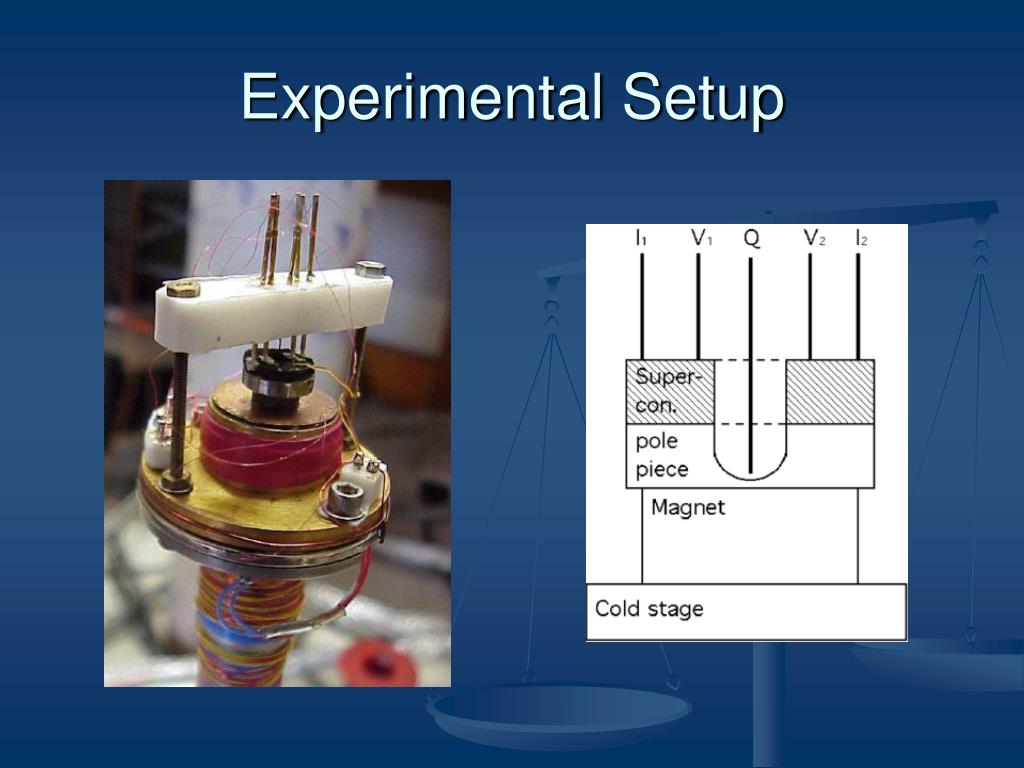 Experimental Setup

$I_1$ $V_1$ Q $V_2$ $I_2$

Super-con.

pole piece

Magnet

Cold stage